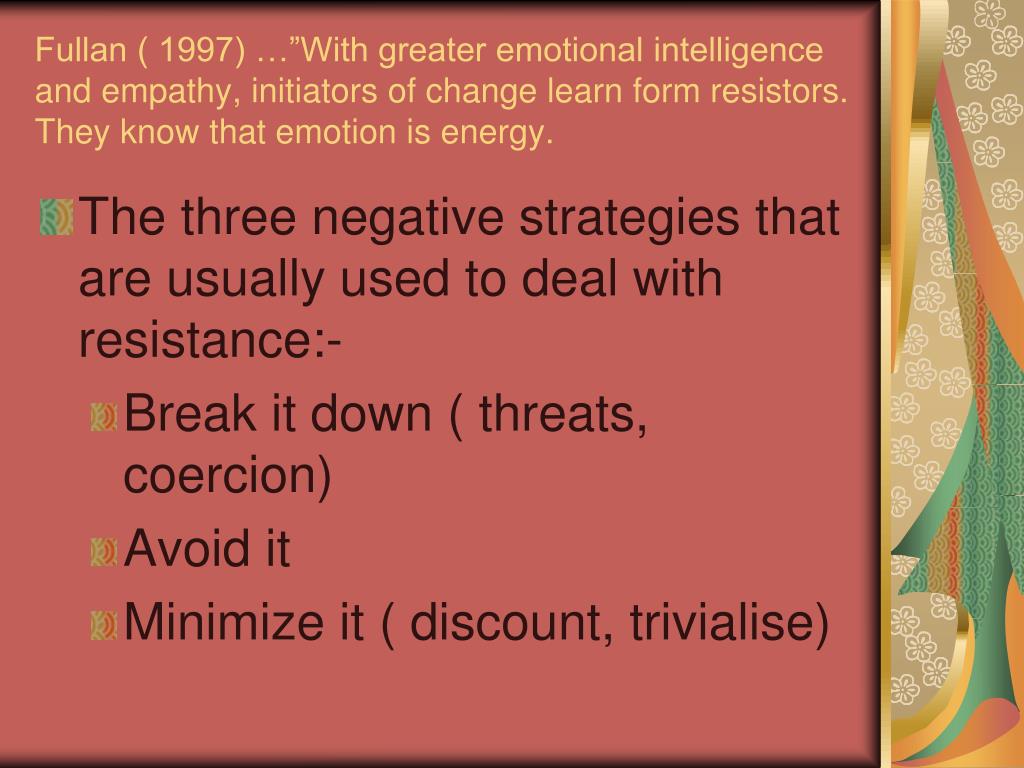 Fullan ( 1997) …”With greater emotional intelligence and empathy, initiators of change learn form resistors. They know that emotion is energy.

The three negative strategies that are usually used to deal with resistance:-

Break it down ( threats, coercion)

Avoid it

Minimize it ( discount, trivialise)